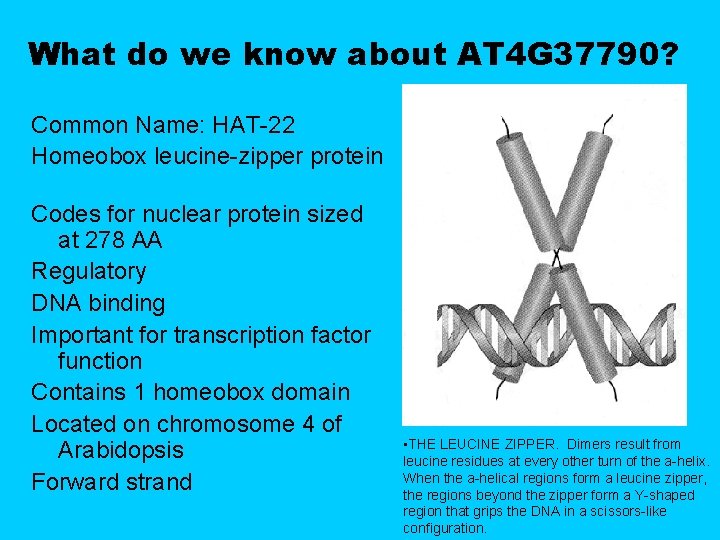 What do we know about AT4G37790?

Common Name: HAT-22
Homeobox leucine-zipper protein

Codes for nuclear protein sized at 278 AA
Regulatory
DNA binding
Important for transcription factor function
Contains 1 homeobox domain
Located on chromosome 4 of Arabidopsis
Forward strand

•THE LEUCINE ZIPPER. Dimers result from leucine residues at every other turn of the a-helix. When the a-helical regions form a leucine zipper, the regions beyond the zipper form a Y-shaped region that grips the DNA in a scissors-like configuration.